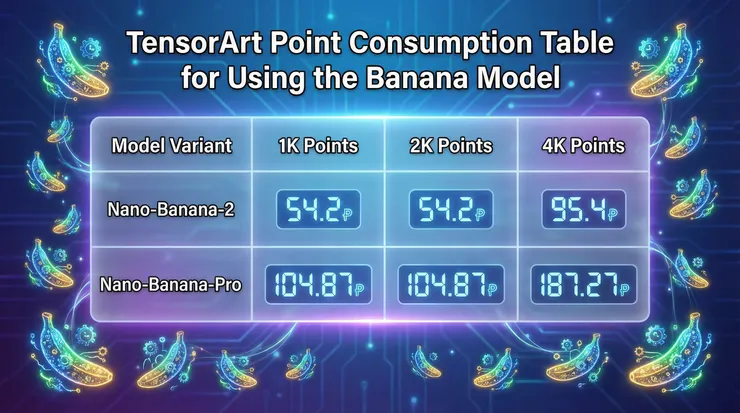 TensorArt Point Consumption Table for Using the Banana Model

| Model Variant | 1K Points | 2K Points | 4K Points |
|---|---|---|---|
| Nano-Banana-2 | 54.2 P | 54.2 P | 95.4 P |
| Nano-Banana-Pro | 104.87 P | 104.87 P | 187.27 P |